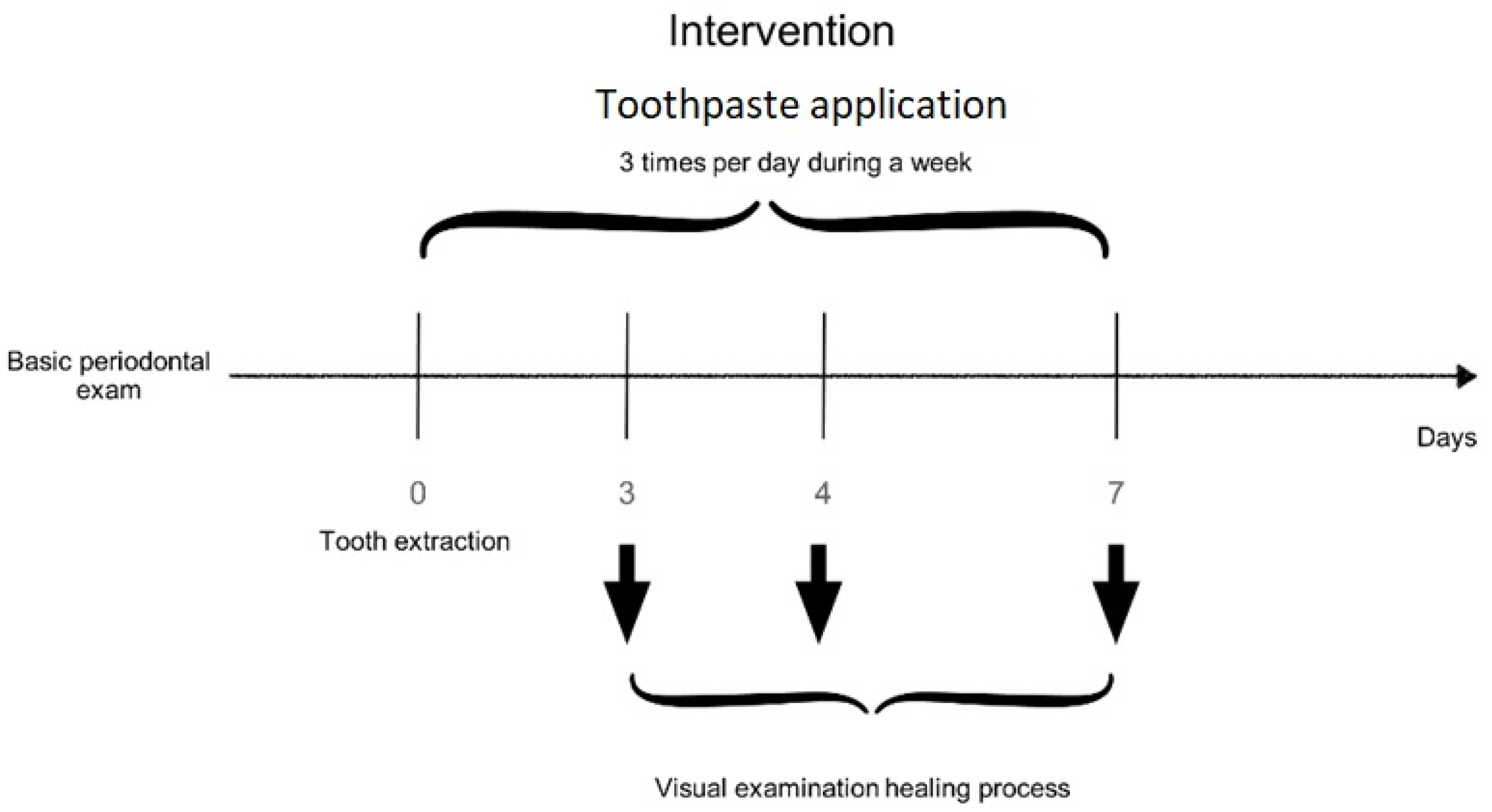 Intervention

Toothpaste application

3 times per day during a week

Basic periodontal exam

Days

0

3

4

7

Tooth extraction

Visual examination healing process